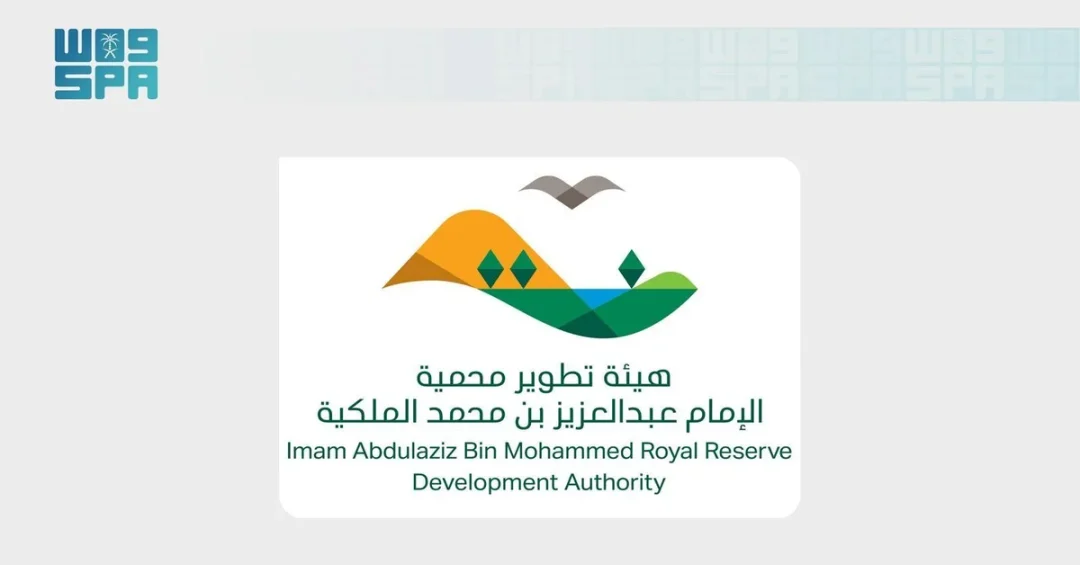 واس
SPA

هيئة تطوير محمية
الإمام عبدالعزيز بن محمد الملكية
Imam Abdulaziz Bin Mohammed Royal Reserve Development Authority